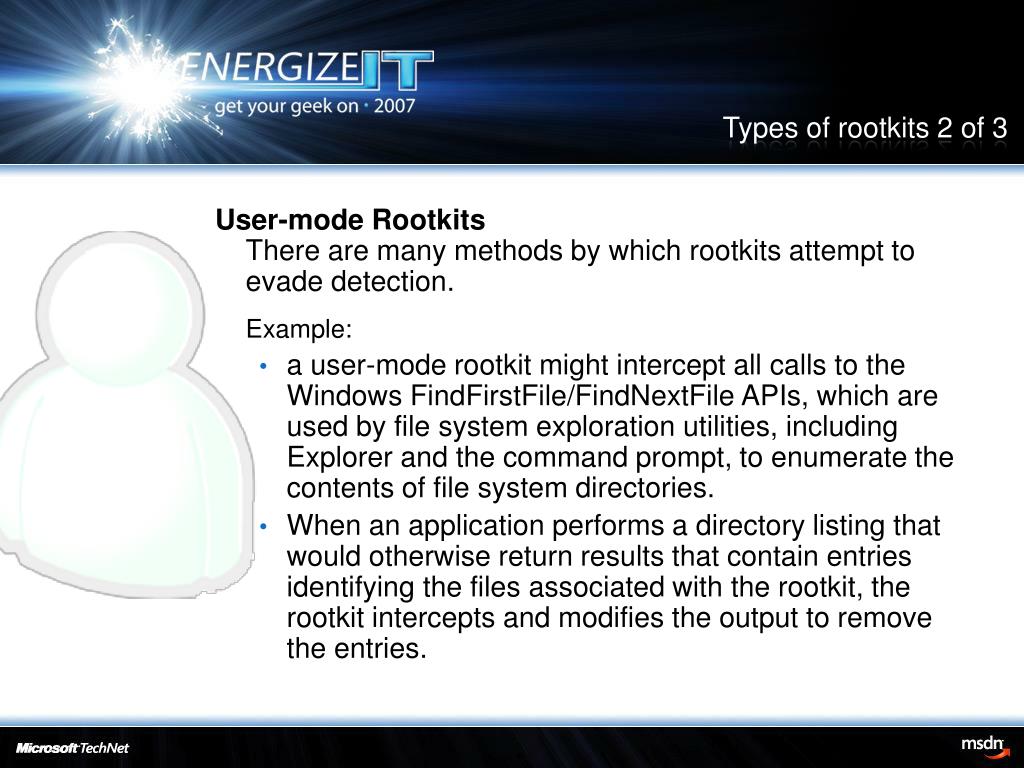 ENERGIZE IT
get your geek on · 2007

Types of rootkits 2 of 3

User-mode Rootkits
There are many methods by which rootkits attempt to evade detection.

Example:

• a user-mode rootkit might intercept all calls to the Windows FindFirstFile/FindNextFile APIs, which are used by file system exploration utilities, including Explorer and the command prompt, to enumerate the contents of file system directories.
• When an application performs a directory listing that would otherwise return results that contain entries identifying the files associated with the rootkit, the rootkit intercepts and modifies the output to remove the entries.

Microsoft TechNet

msdn